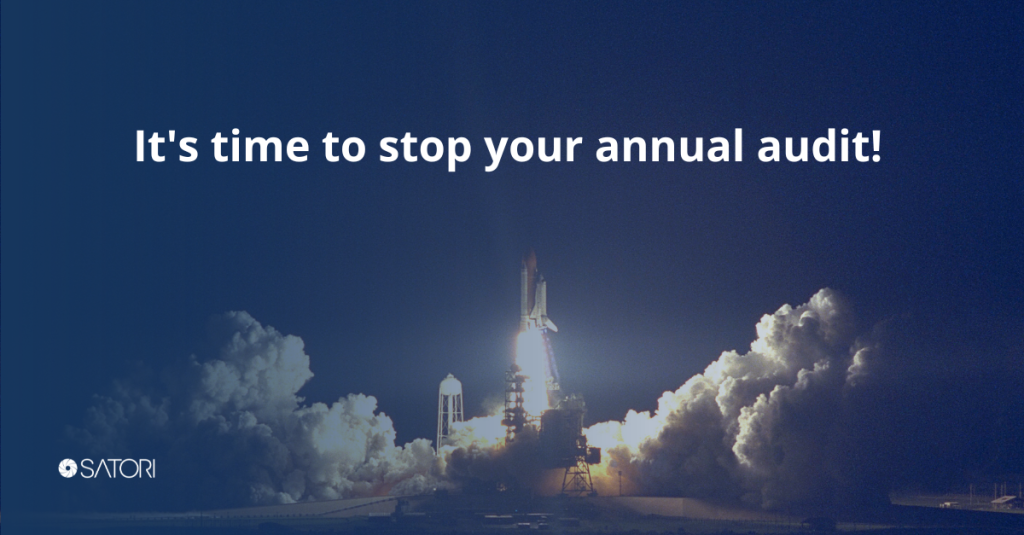 It's time to stop your annual audit!

SATORI